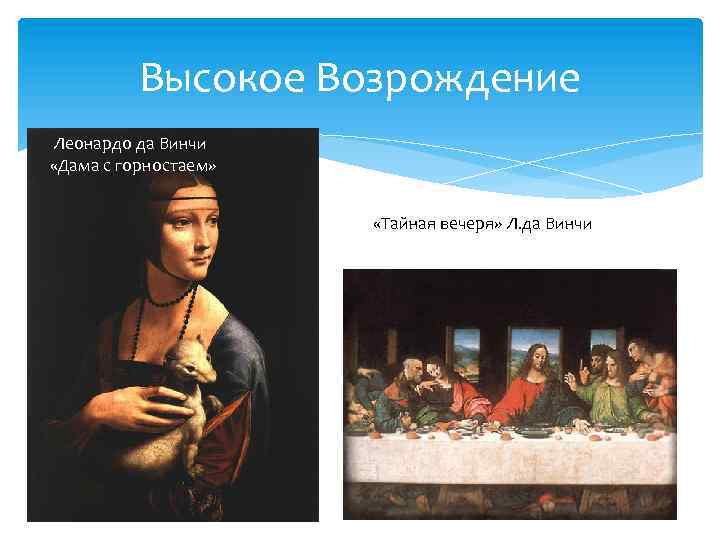 Высокое Возрождение

Леонардо да Винчи
«Дама с горностаем»

«Тайная вечеря» Л.да Винчи